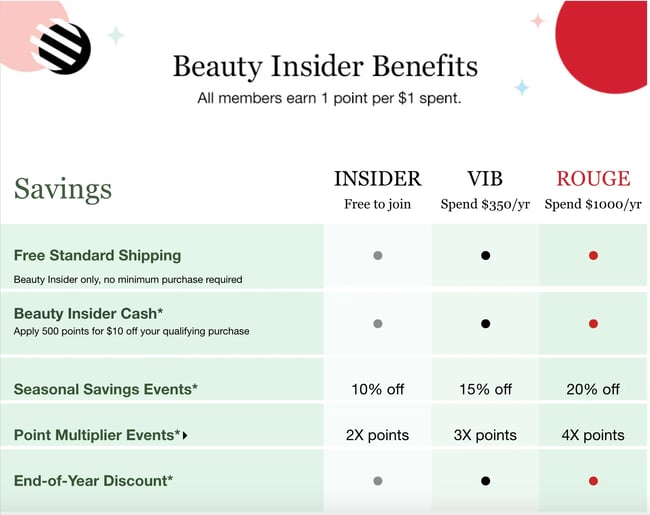 Beauty Insider Benefits

All members earn 1 point per $1 spent.

| Savings | INSIDER Free to join | VIB Spend $350/yr | ROUGE Spend $1000/yr |
|---|---|---|---|
| Free Standard Shipping Beauty Insider only, no minimum purchase required | ● | ● | ● |
| Beauty Insider Cash* Apply 500 points for $10 off your qualifying purchase | ● | ● | ● |
| Seasonal Savings Events* | 10% off | 15% off | 20% off |
| Point Multiplier Events* ▸ | 2X points | 3X points | 4X points |
| End-of-Year Discount* | ● | ● | ● |